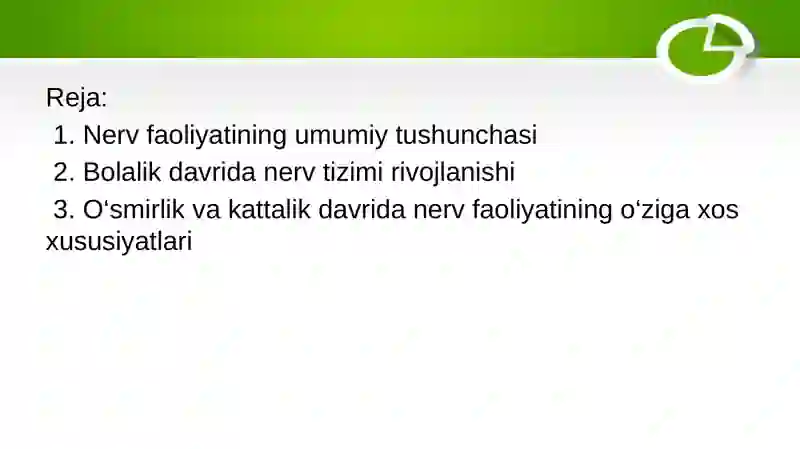 Reja:
1. Nerv faoliyatining umumiy tushunchasi
2. Bolalik davrida nerv tizimi rivojlanishi
3. O‘smirlik va kattalik davrida nerv faoliyatining o‘ziga xos xususiyatlari